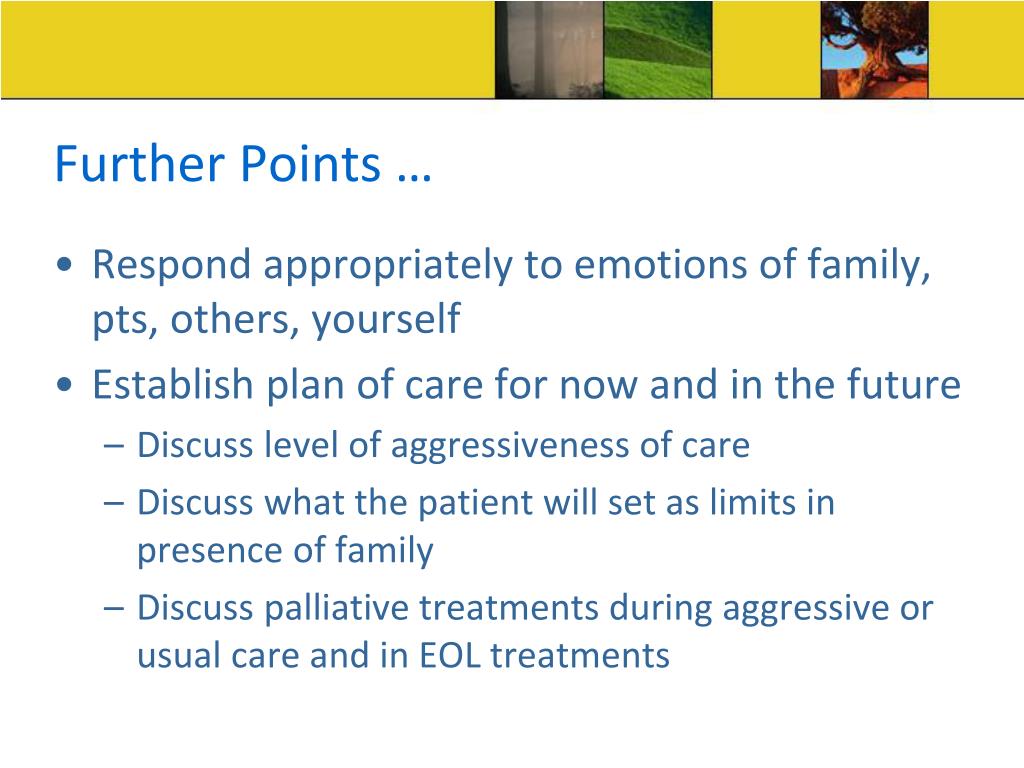 Further Points …

• Respond appropriately to emotions of family, pts, others, yourself
• Establish plan of care for now and in the future
– Discuss level of aggressiveness of care
– Discuss what the patient will set as limits in presence of family
– Discuss palliative treatments during aggressive or usual care and in EOL treatments